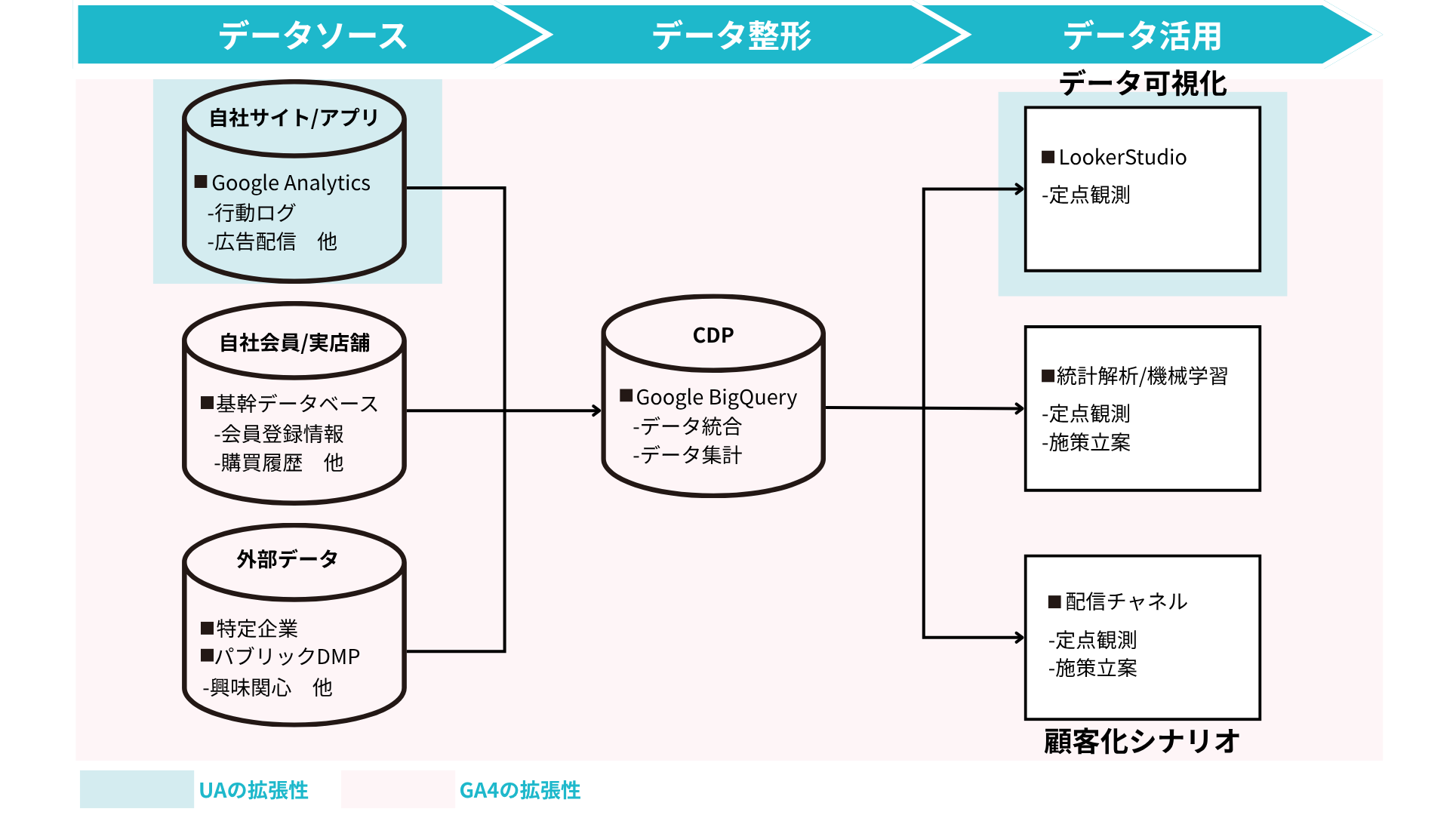 データソース

データ整形

データ活用

自社サイト/アプリ

■Google Analytics
-行動ログ
-広告配信　他

自社会員/実店舗

■基幹データベース
-会員登録情報
-購買履歴　他

外部データ

■特定企業
■パブリックDMP
-興味関心　他

CDP

■Google BigQuery
-データ統合
-データ集計

データ可視化

■LookerStudio
-定点観測

■統計解析/機械学習
-定点観測
-施策立案

■配信チャネル
-定点観測
-施策立案

顧客化シナリオ

UAの拡張性

GA4の拡張性